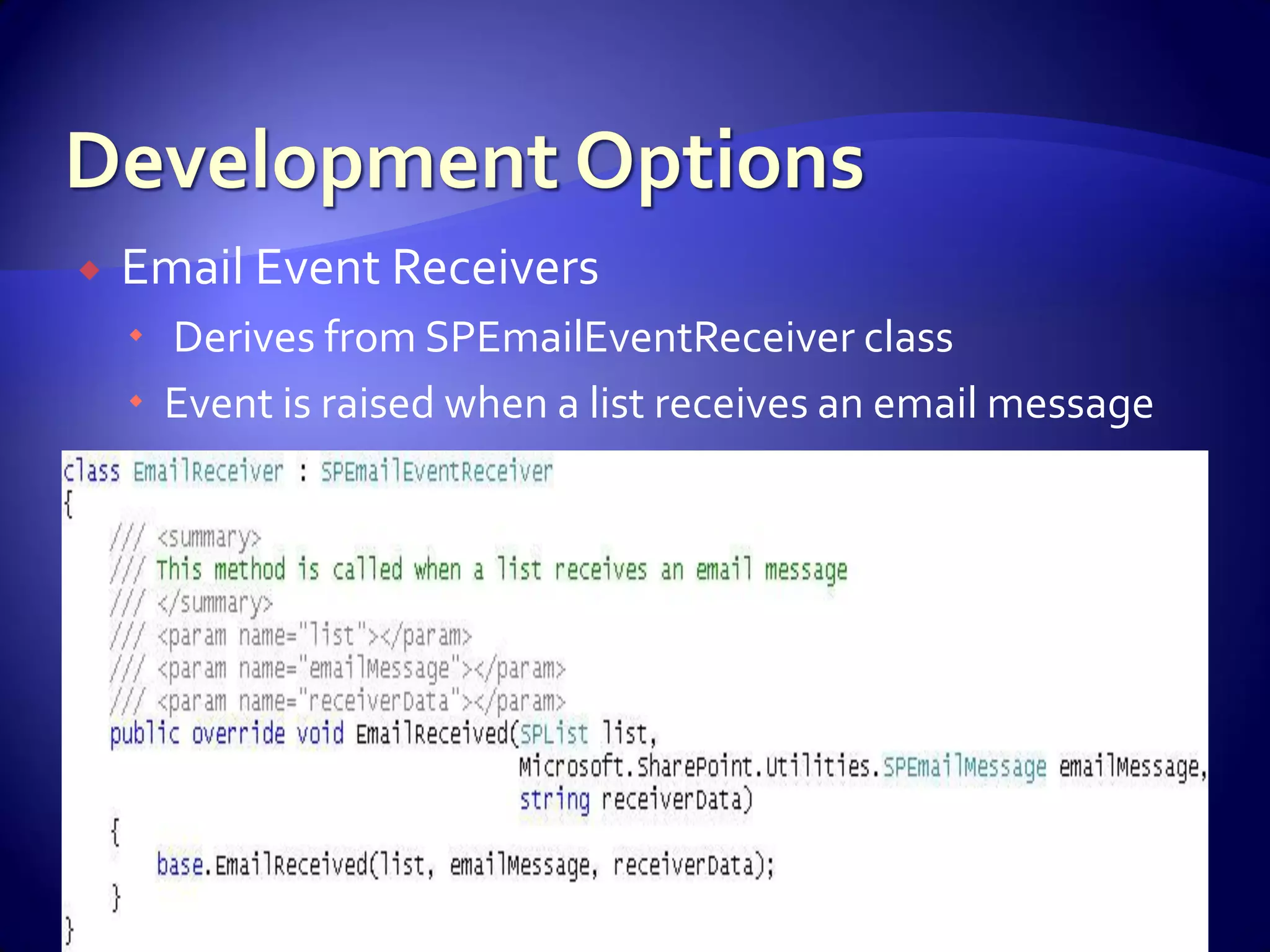 Development Options

Email Event Receivers

Derives from SPEmailEventReceiver class

Event is raised when a list receives an email message

class EmailReceiver : SPEmailEventReceiver
{
    /// <summary>
    /// This method is called when a list receives an email message
    /// </summary>
    /// <param name="list"></param>
    /// <param name="emailMessage"></param>
    /// <param name="receiverData"></param>
    public override void EmailReceived(SPList list,
                                       Microsoft.SharePoint.Utilities.SPEmailMessage emailMessage,
                                       string receiverData)
    {
        base.EmailReceived(list, emailMessage, receiverData);
    }
}